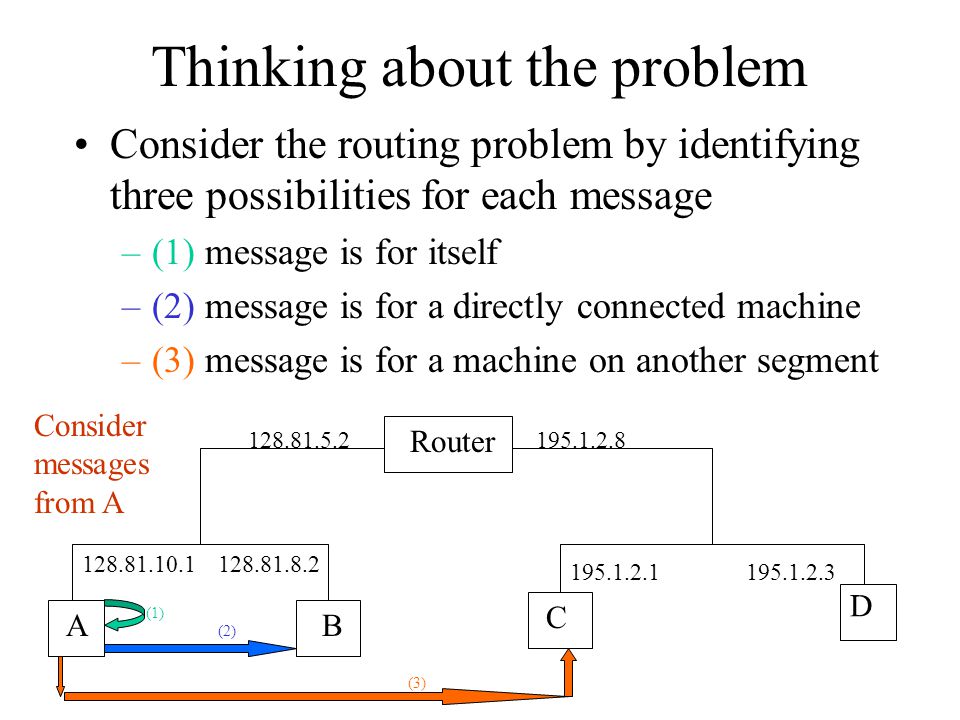 Thinking about the problem

• Consider the routing problem by identifying three possibilities for each message

– (1) message is for itself

– (2) message is for a directly connected machine

– (3) message is for a machine on another segment

Consider messages from A

128.81.5.2

Router

195.1.2.8

128.81.10.1

128.81.8.2

195.1.2.1

195.1.2.3

A

(1)

(2)

B

C

D

(3)